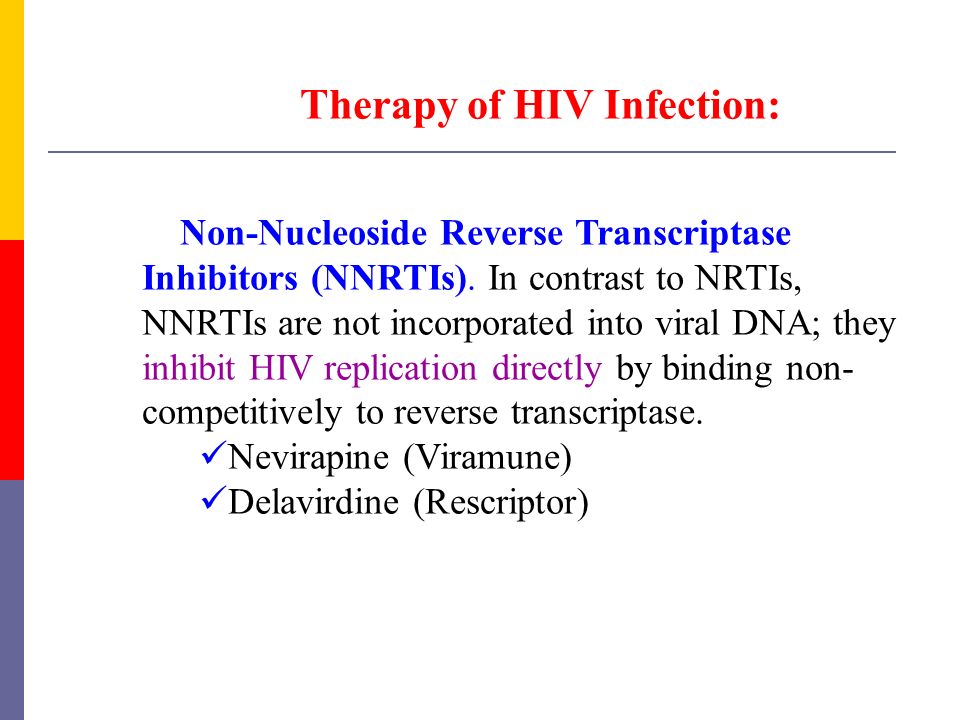 Therapy of HIV Infection:

Non-Nucleoside Reverse Transcriptase Inhibitors (NNRTIs). In contrast to NRTIs, NNRTIs are not incorporated into viral DNA; they inhibit HIV replication directly by binding non-competitively to reverse transcriptase.

✓Nevirapine (Viramune)
✓Delavirdine (Rescriptor)